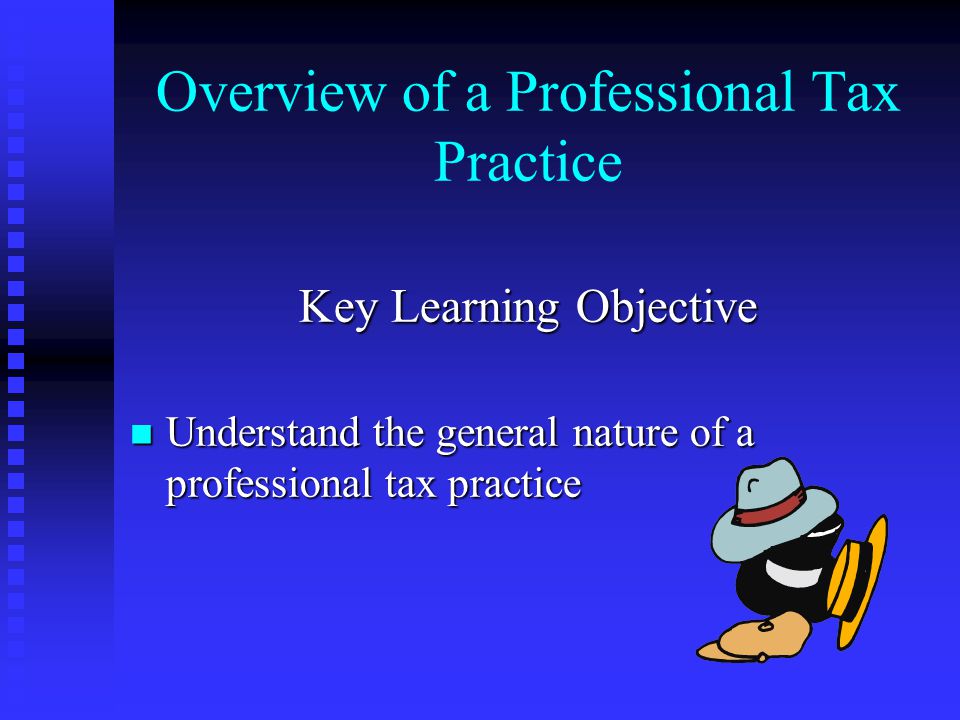 Overview of a Professional Tax Practice

Key Learning Objective

Understand the general nature of a professional tax practice